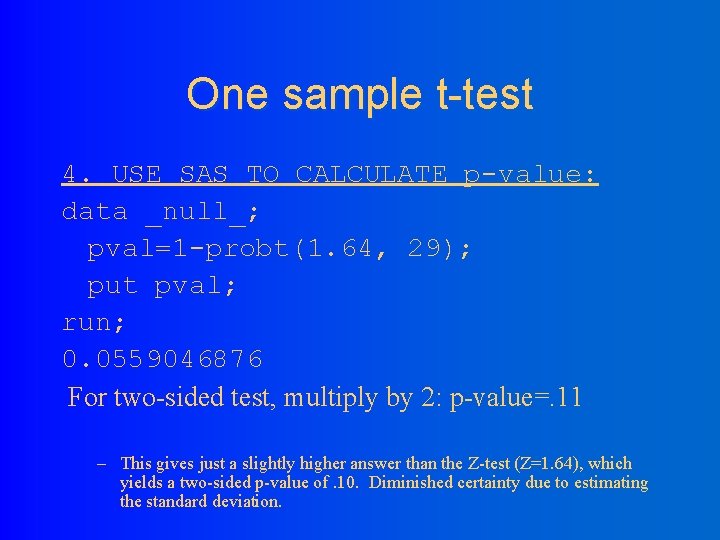 One sample t-test

4. USE SAS TO CALCULATE p-value:

data _null_;
pval=1-probt(1.64, 29);
put pval;
run;

0.0559046876

For two-sided test, multiply by 2: p-value=.11

– This gives just a slightly higher answer than the Z-test (Z=1.64), which yields a two-sided p-value of .10. Diminished certainty due to estimating the standard deviation.